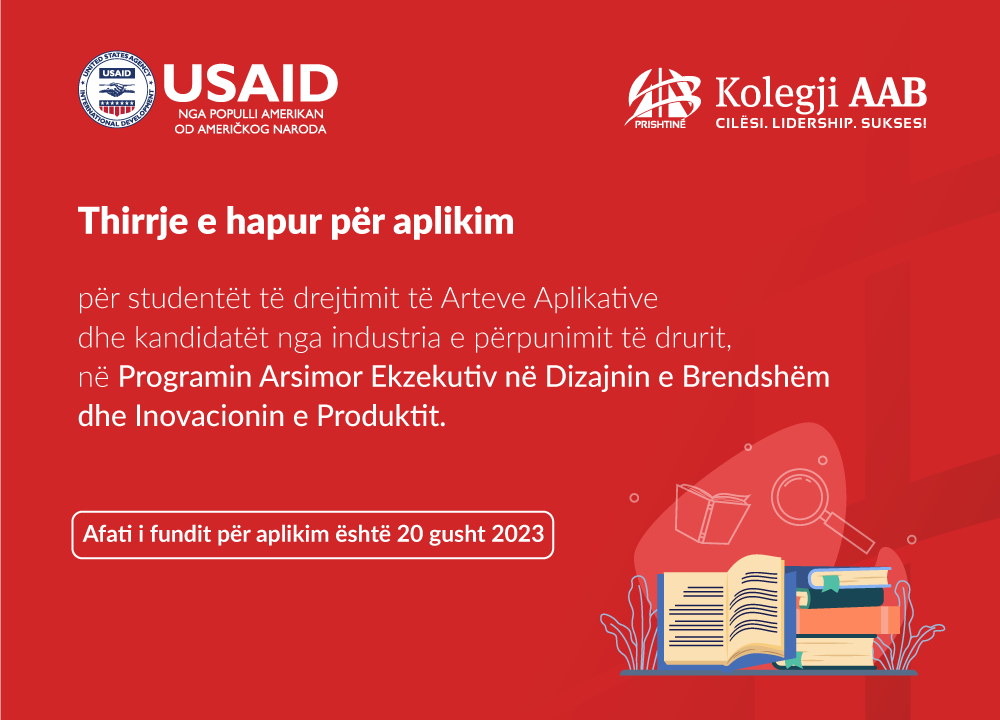 UNITED STATES AGENCY INTERNATIONAL DEVELOPMENT USAID

USAID
NGA POPULLI AMERIKAN
OD AMERIČKOG NARODA

PRISHTINË
Kolegji AAB
CILËSI. LIDERSHIP. SUKSES!

Thirrje e hapur për aplikim

për studentët të drejtimit të Arteve Aplikative dhe kandidatët nga industria e përpunimit të drurit, në Programin Arsimor Ekzekutiv në Dizajnin e Brendshëm dhe Inovacionin e Produktit.

Afati i fundit për aplikim është 20 gusht 2023